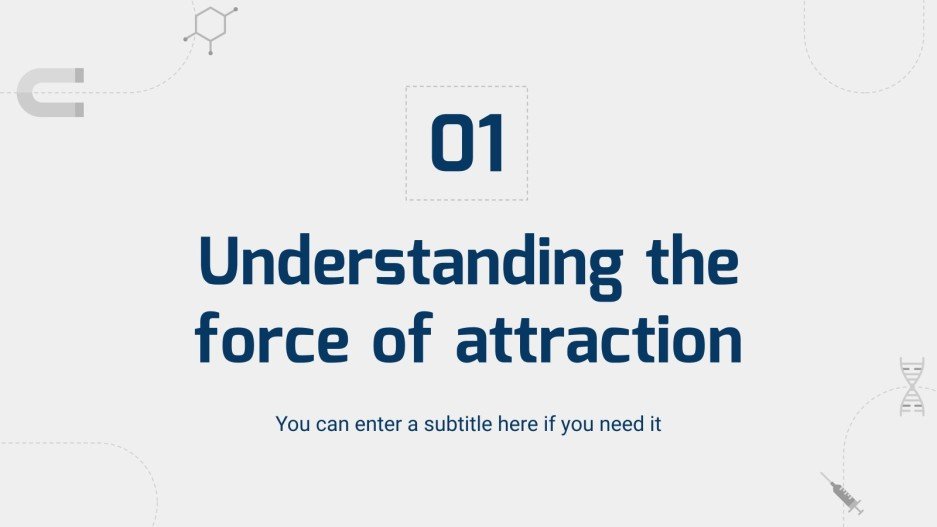 01

Understanding the force of attraction

You can enter a subtitle here if you need it